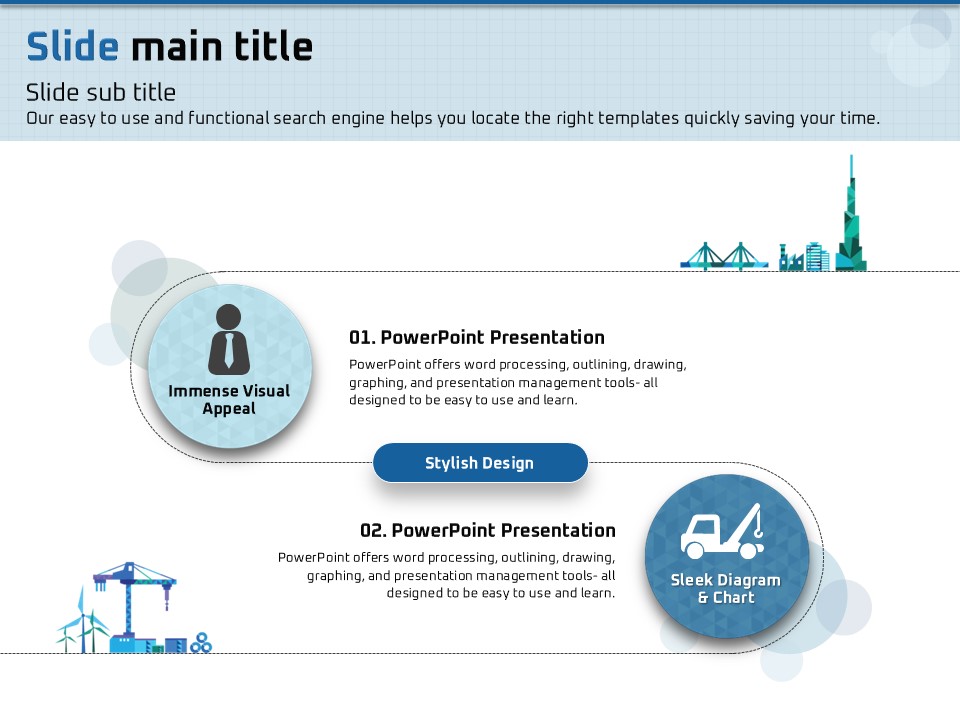 Slide main title

Slide sub title

Our easy to use and functional search engine helps you locate the right templates quickly saving your time.

Immense Visual Appeal

01. PowerPoint Presentation

PowerPoint offers word processing, outlining, drawing, graphing, and presentation management tools- all designed to be easy to use and learn.

Stylish Design

02. PowerPoint Presentation

PowerPoint offers word processing, outlining, drawing, graphing, and presentation management tools- all designed to be easy to use and learn.

Sleek Diagram & Chart